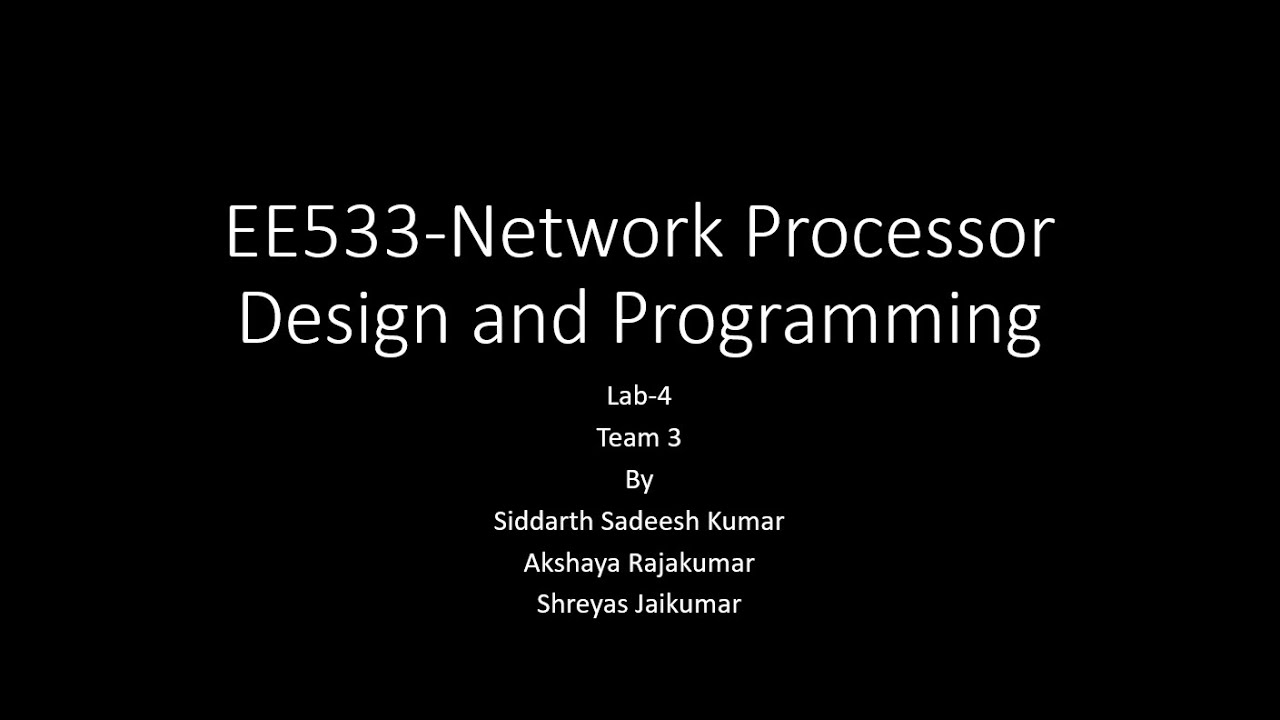 EE533-Network Processor Design and Programming

Lab-4
Team 3
By
Siddarth Sadeesh Kumar
Akshaya Rajakumar
Shreyas Jaikumar